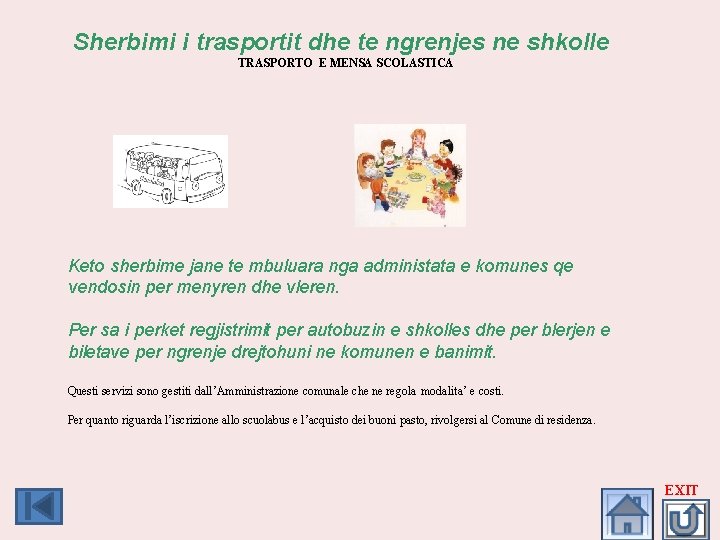 Sherbimi i trasportit dhe te ngrenjes ne shkolle
TRASPORTO E MENSA SCOLASTICA

Keto sherbime jane te mbuluara nga administata e komunes qe vendosin per menyren dhe vleren.

Per sa i perket regjistrimit per autobuzin e shkolles dhe per blerjen e biletave per ngrenje drejtohuni ne komunen e banimit.

Questi servizi sono gestiti dall'Amministrazione comunale che ne regola modalita' e costi.

Per quanto riguarda l'iscrizione allo scuolabus e l'acquisto dei buoni pasto, rivolgersi al Comune di residenza.

EXIT